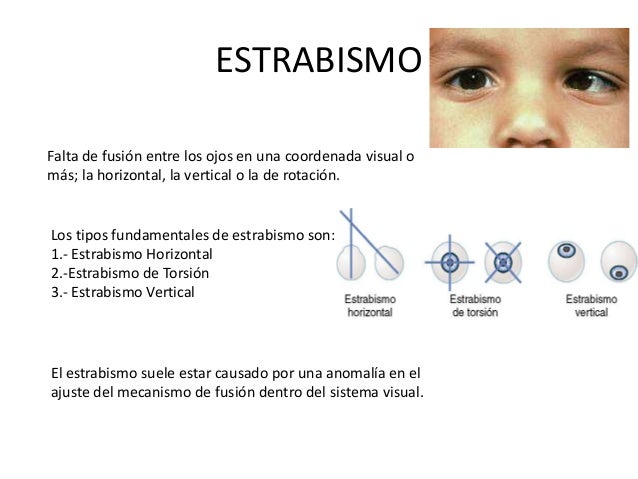 ESTRABISMO

Falta de fusión entre los ojos en una coordenada visual o más; la horizontal, la vertical o la de rotación.

Los tipos fundamentales de estrabismo son:
1.- Estrabismo Horizontal
2.-Estrabismo de Torsión
3.- Estrabismo Vertical

Estrabismo horizontal

Estrabismo de torsión

Estrabismo vertical

El estrabismo suele estar causado por una anomalía en el ajuste del mecanismo de fusión dentro del sistema visual.